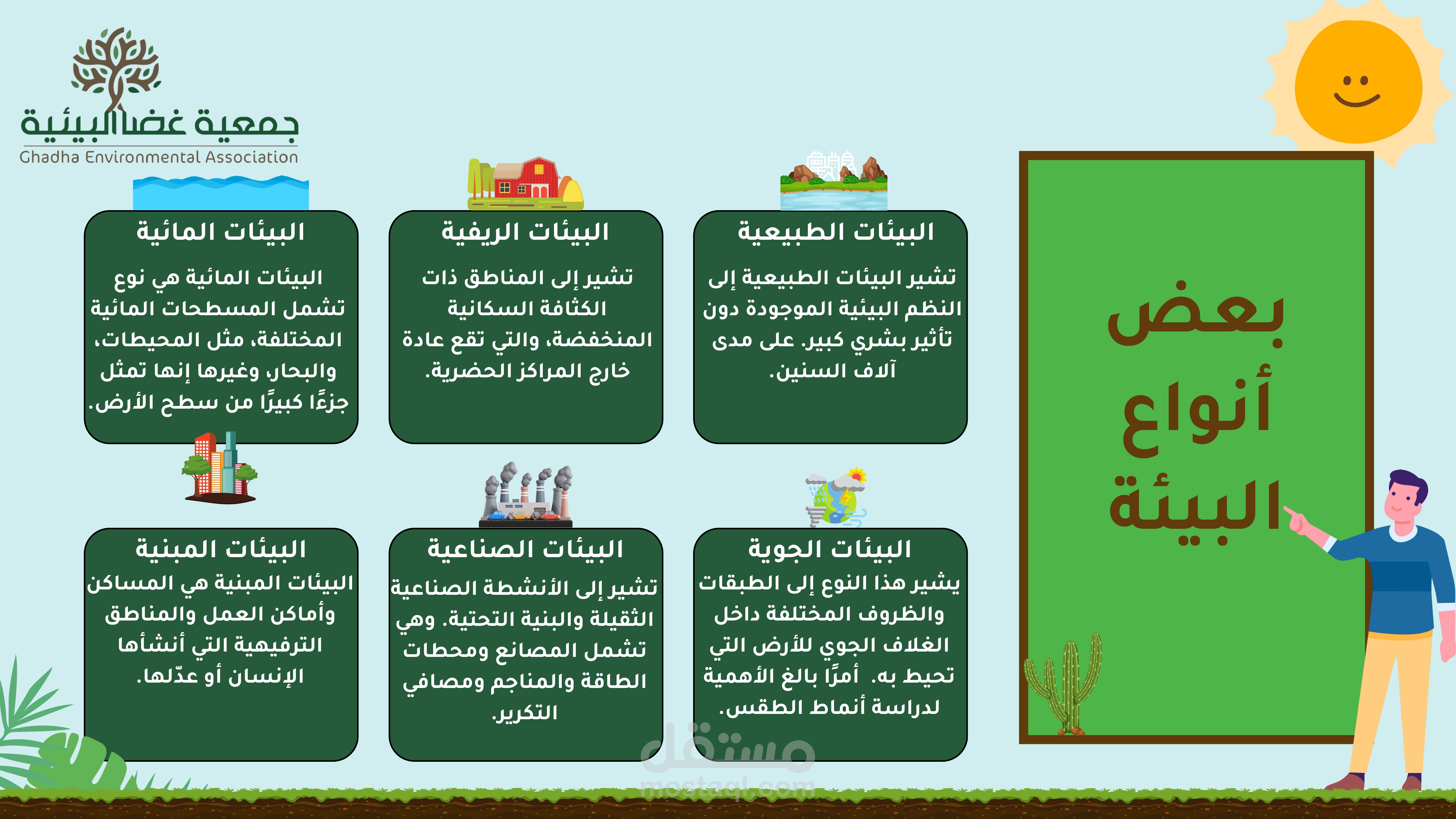 جمعية غضا البيئية
Ghadha Environmental Association

بعض أنواع البيئة

البيئات الطبيعية
تشير البيئات الطبيعية إلى النظم البيئية الموجودة دون تأثير بشري كبير. على مدى آلاف السنين.

البيئات الريفية
تشير إلى المناطق ذات الكثافة السكانية المنخفضة، والتي تقع عادة خارج المراكز الحضرية.

البيئات المائية
البيئات المائية هي نوع تشمل المسطحات المائية المختلفة، مثل المحيطات، والبحار، وغيرها إنها تمثل جزءًا كبيرًا من سطح الأرض.

البيئات الجوية
يشير هذا النوع إلى الطبقات والظروف المختلفة داخل الغلاف الجوي للأرض التي تحيط به. أمرًا بالغ الأهمية لدراسة أنماط الطقس.

البيئات الصناعية
تشير إلى الأنشطة الصناعية الثقيلة والبنية التحتية. وهي تشمل المصانع ومحطات الطاقة والمناجم ومصافي التكرير.

البيئات المبنية
البيئات المبنية هي المساكن وأماكن العمل والمناطق الترفيهية التي أنشأها الإنسان أو عدّلها.

مستقل
mostaql.com